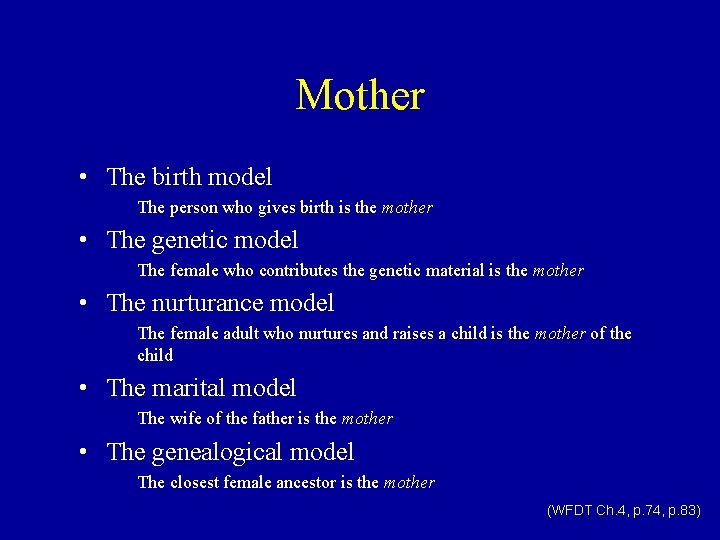 Mother

• The birth model

The person who gives birth is the mother

• The genetic model

The female who contributes the genetic material is the mother

• The nurturance model

The female adult who nurtures and raises a child is the mother of the child

• The marital model

The wife of the father is the mother

• The genealogical model

The closest female ancestor is the mother

(WFDT Ch.4, p.74, p.83)